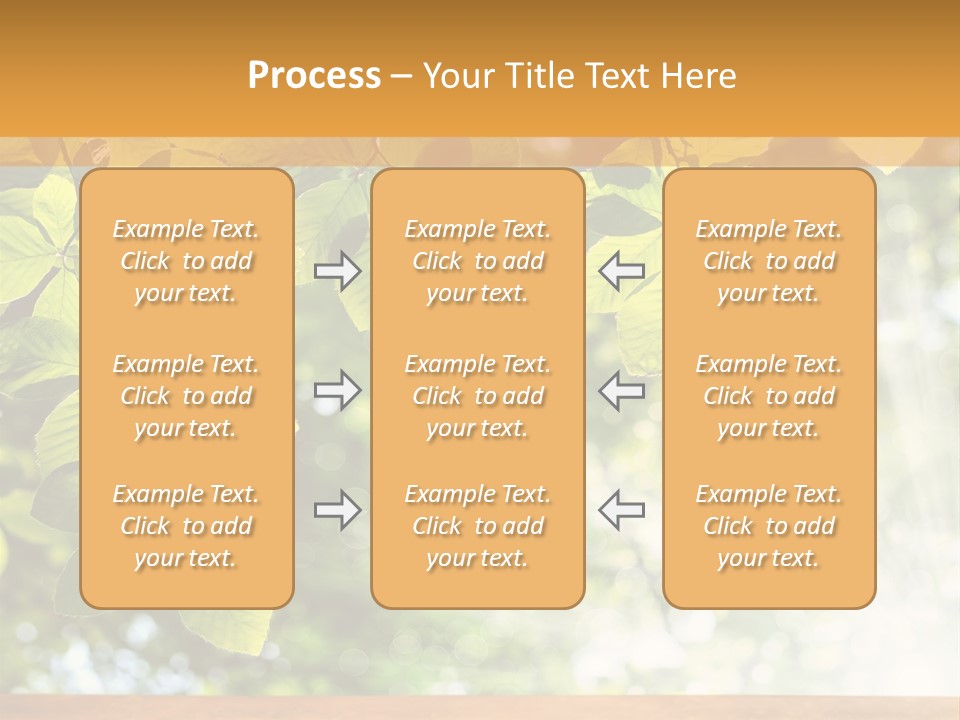 Process – Your Title Text Here

Example Text. Click to add your text.

Example Text. Click to add your text.

Example Text. Click to add your text.

Example Text. Click to add your text.

Example Text. Click to add your text.

Example Text. Click to add your text.

Example Text. Click to add your text.

Example Text. Click to add your text.

Example Text. Click to add your text.